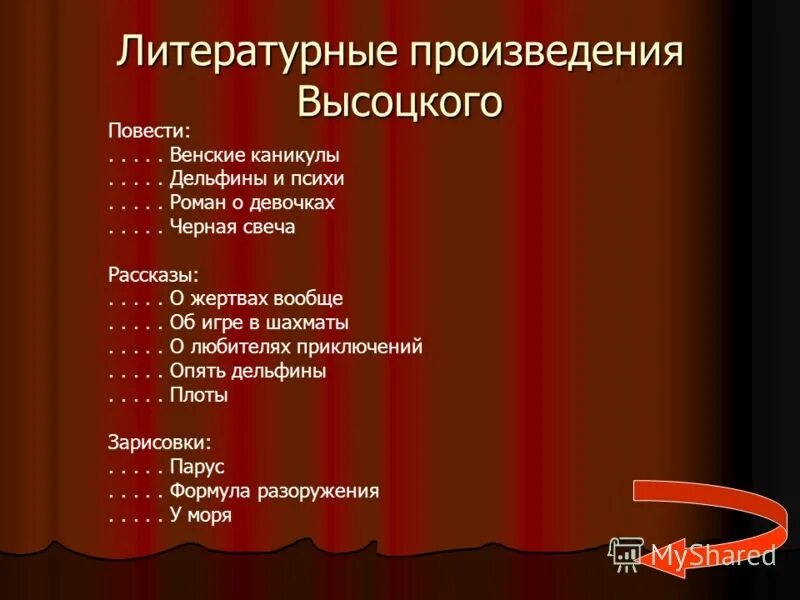 Литературные произведения Высоцкого

Повести:
. . . . . Венские каникулы
. . . . . Дельфины и психи
. . . . . Роман о девочках
. . . . . Черная свеча

Рассказы:
. . . . . О жертвах вообще
. . . . . Об игре в шахматы
. . . . . О любителях приключений
. . . . . Опять дельфины
. . . . . Плоты

Зарисовки:
. . . . . Парус
. . . . . Формула разоружения
. . . . . У моря

MyShared